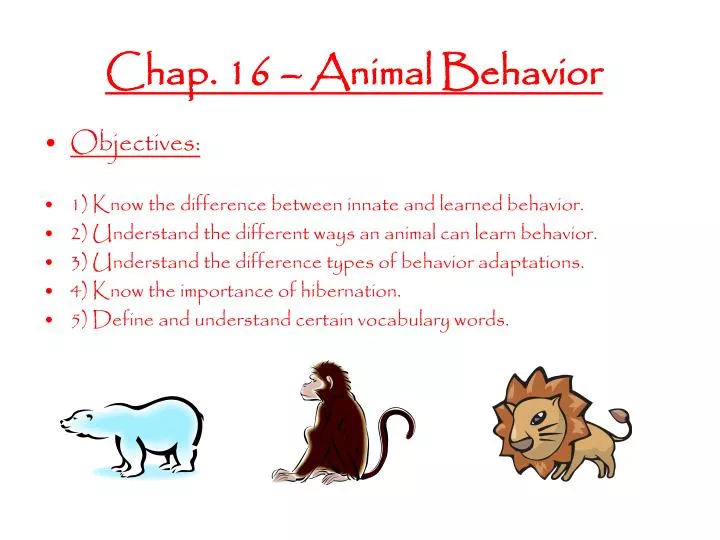 Chap. 16 – Animal Behavior

• Objectives:

• 1) Know the difference between innate and learned behavior.
• 2) Understand the different ways an animal can learn behavior.
• 3) Understand the difference types of behavior adaptations.
• 4) Know the importance of hibernation.
• 5) Define and understand certain vocabulary words.